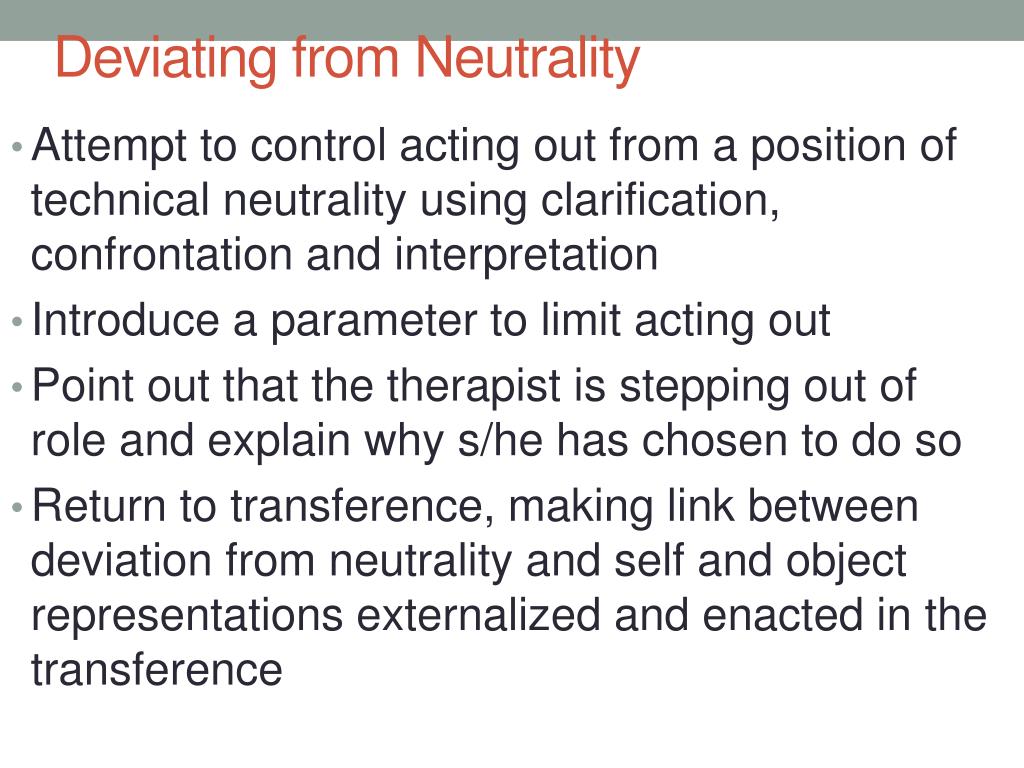 Deviating from Neutrality

• Attempt to control acting out from a position of technical neutrality using clarification, confrontation and interpretation
• Introduce a parameter to limit acting out
• Point out that the therapist is stepping out of role and explain why s/he has chosen to do so
• Return to transference, making link between deviation from neutrality and self and object representations externalized and enacted in the transference